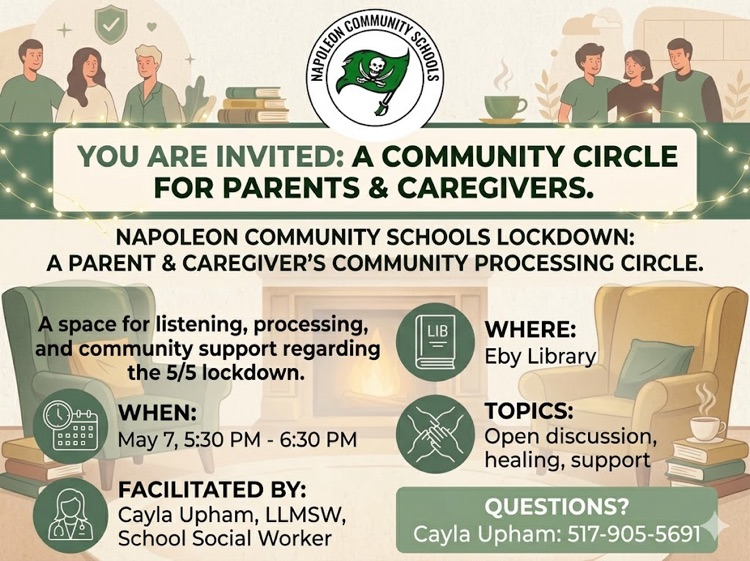 NAPOLEON COMMUNITY SCHOOLS

YOU ARE INVITED: A COMMUNITY CIRCLE FOR PARENTS & CAREGIVERS.

NAPOLEON COMMUNITY SCHOOLS LOCKDOWN: A PARENT & CAREGIVER'S COMMUNITY PROCESSING CIRCLE.

A space for listening, processing, and community support regarding the 5/5 lockdown.

WHEN:
May 7, 5:30 PM - 6:30 PM

FACILITATED BY:
Cayla Upham, LLMSW, School Social Worker

LIB

WHERE:
Eby Library

TOPICS:
Open discussion, healing, support

QUESTIONS?
Cayla Upham: 517-905-5691